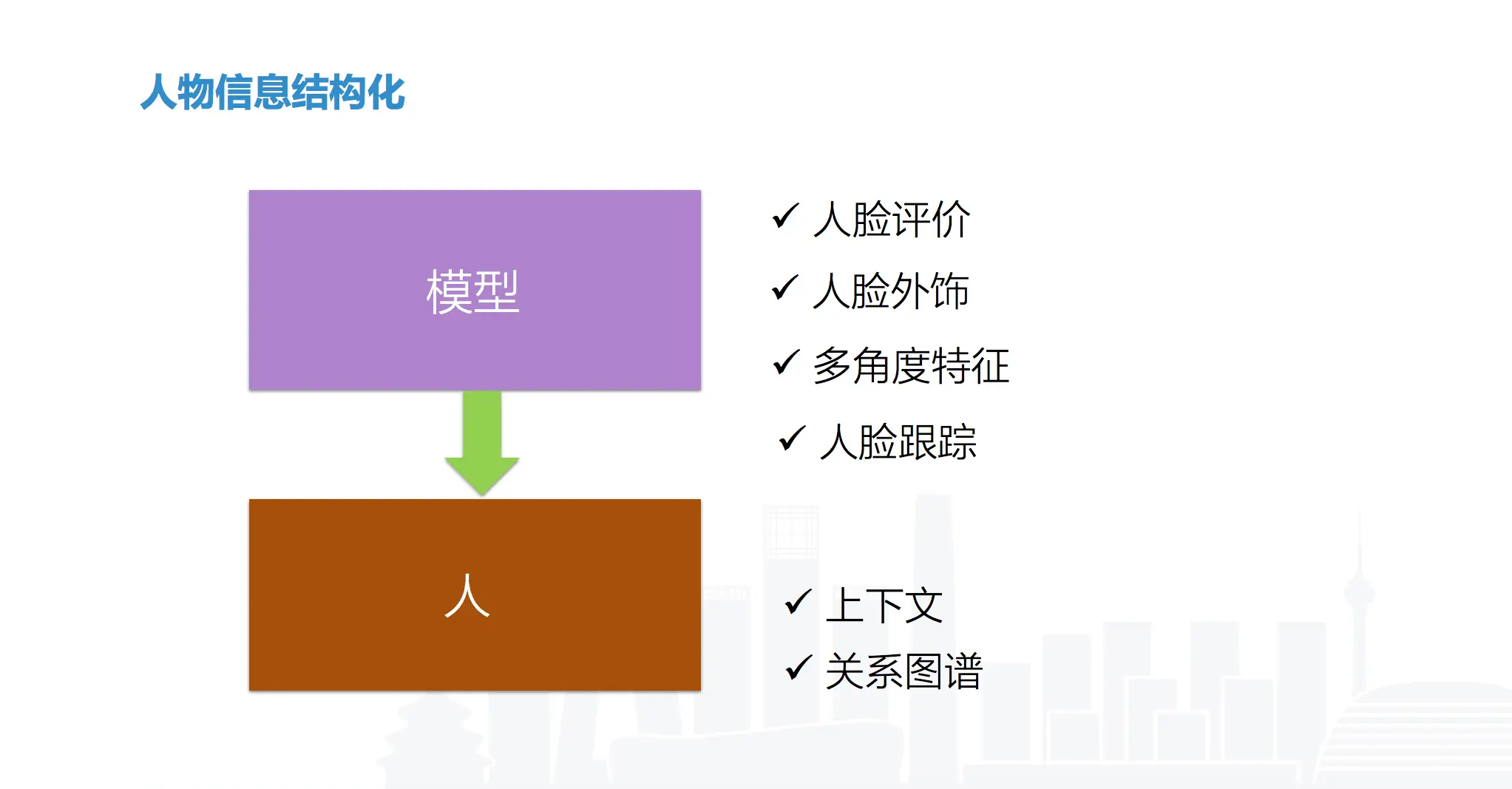 人物信息结构化

模型

人

✓ 人脸评价
✓ 人脸外饰
✓ 多角度特征
✓ 人脸跟踪

✓ 上下文
✓ 关系图谱